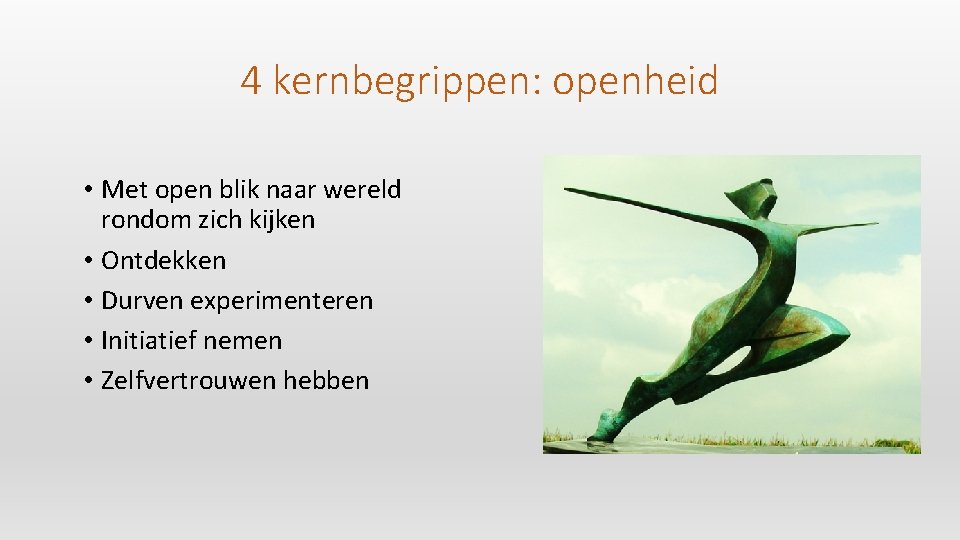 4 kernbegrippen: openheid

• Met open blik naar wereld rondom zich kijken
• Ontdekken
• Durven experimenteren
• Initiatief nemen
• Zelfvertrouwen hebben